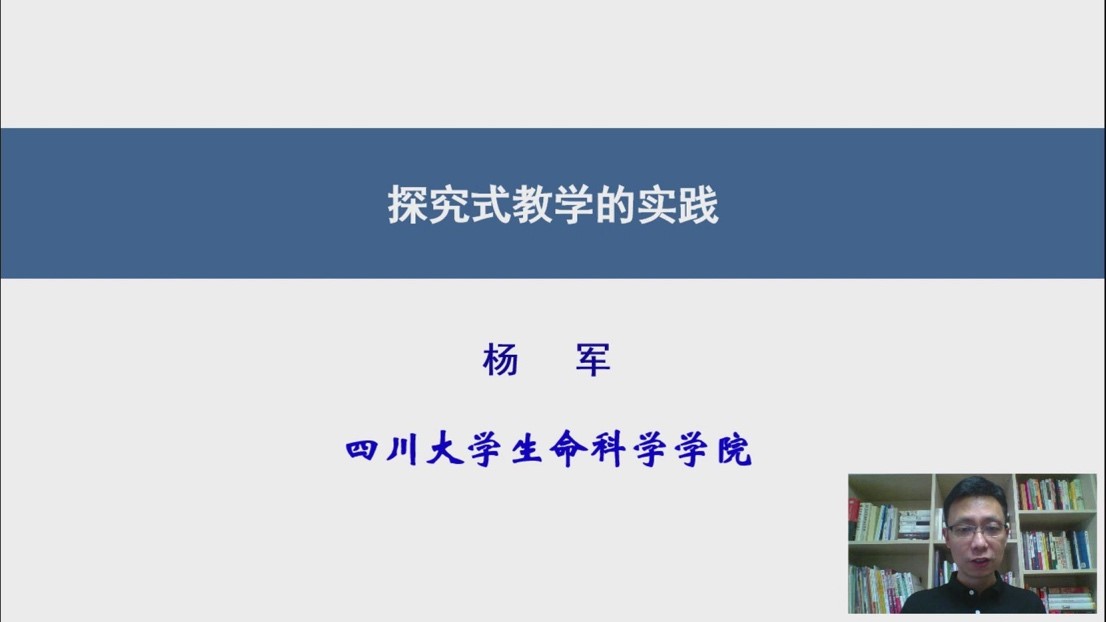 探究式教学的实践

杨　军

四川大学生命科学学院